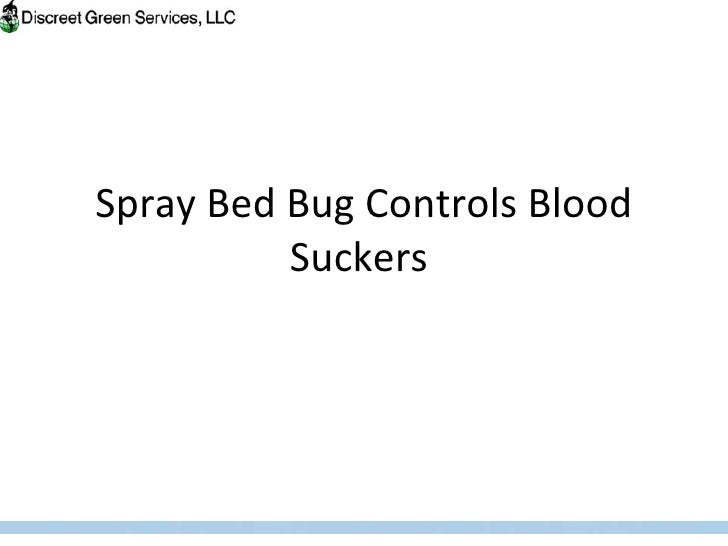 Discreet Green Services, LLC

Spray Bed Bug Controls Blood Suckers